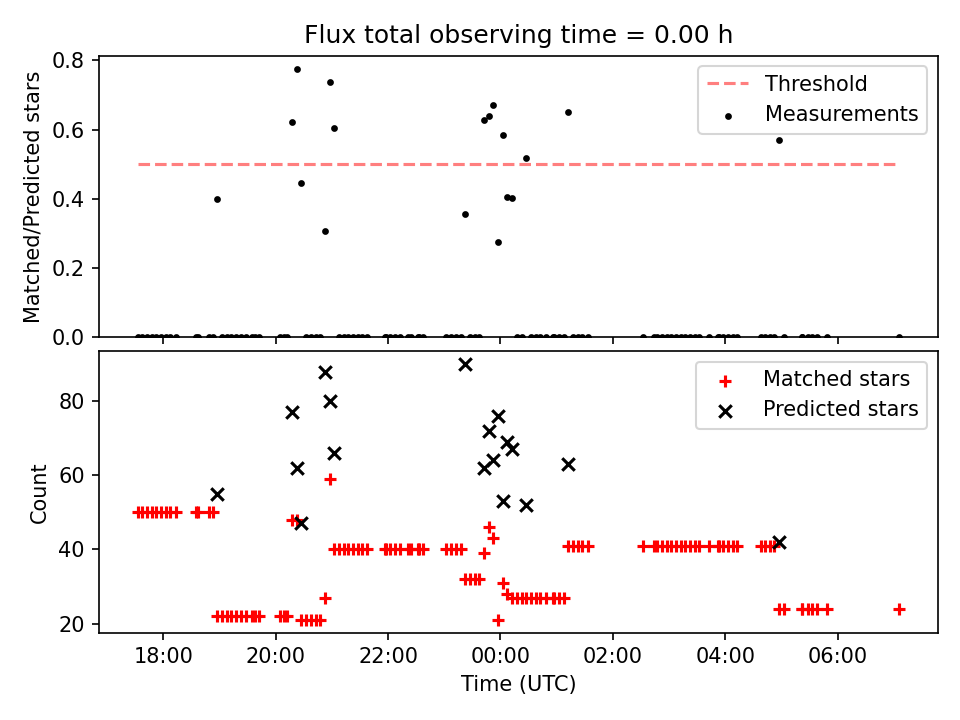 Flux total observing time = 0.00 h

Matched/Predicted stars

0.8
0.6
0.4
0.2
0.0

Threshold
Measurements

Count

80
60
40
20

Matched stars
Predicted stars

18:00
20:00
22:00
00:00
02:00
04:00
06:00

Time (UTC)